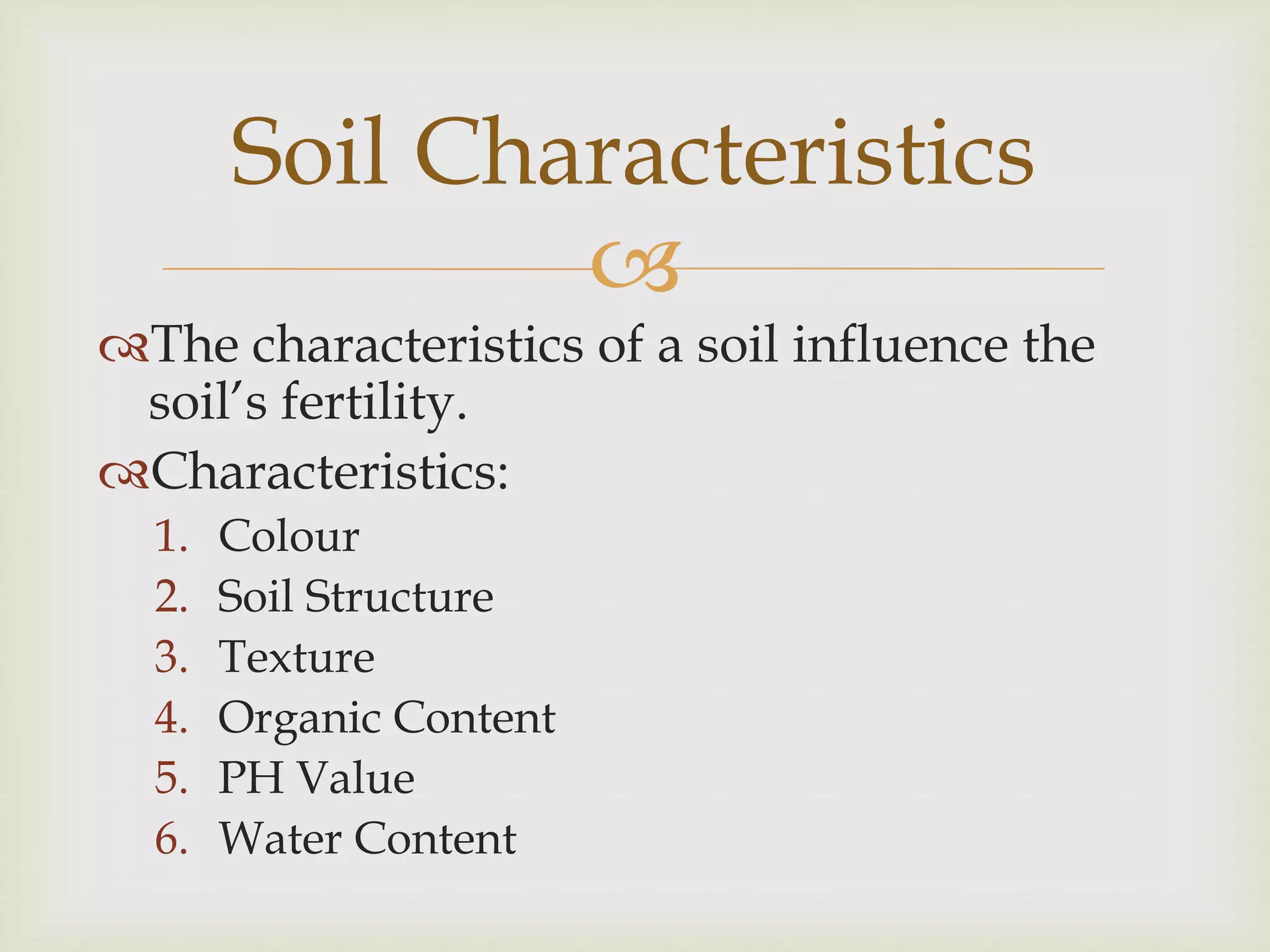 Soil Characteristics

The characteristics of a soil influence the soil's fertility.

Characteristics:

1. Colour
2. Soil Structure
3. Texture
4. Organic Content
5. PH Value
6. Water Content